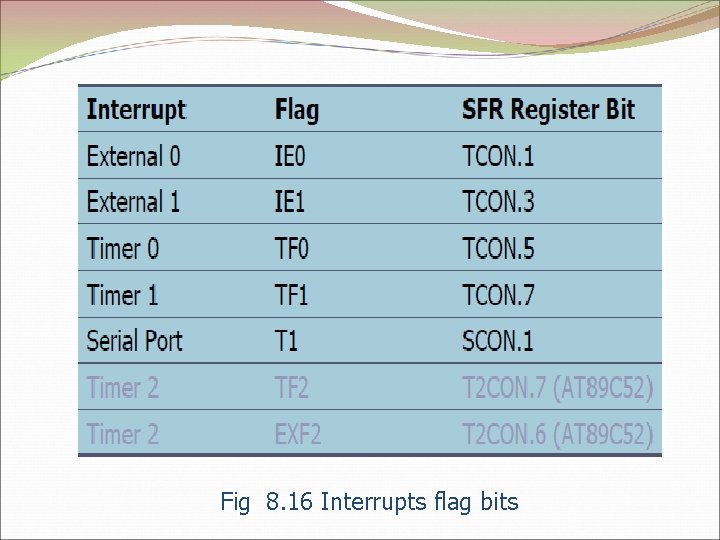 | Interrupt | Flag | SFR Register Bit |
|---|---|---|
| External 0 | IE0 | TCON.1 |
| External 1 | IE1 | TCON.3 |
| Timer 0 | TF0 | TCON.5 |
| Timer 1 | TF1 | TCON.7 |
| Serial Port | T1 | SCON.1 |
| Timer 2 | TF2 | T2CON.7 (AT89C52) |
| Timer 2 | EXF2 | T2CON.6 (AT89C52) |

Fig 8.16 Interrupts flag bits